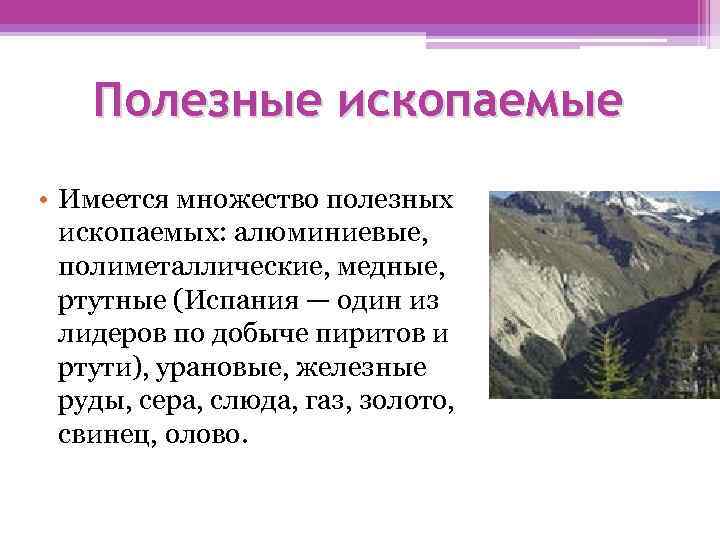 Полезные ископаемые

• Имеется множество полезных ископаемых: алюминиевые, полиметаллические, медные, ртутные (Испания — один из лидеров по добыче пиритов и ртути), урановые, железные руды, сера, слюда, газ, золото, свинец, олово.